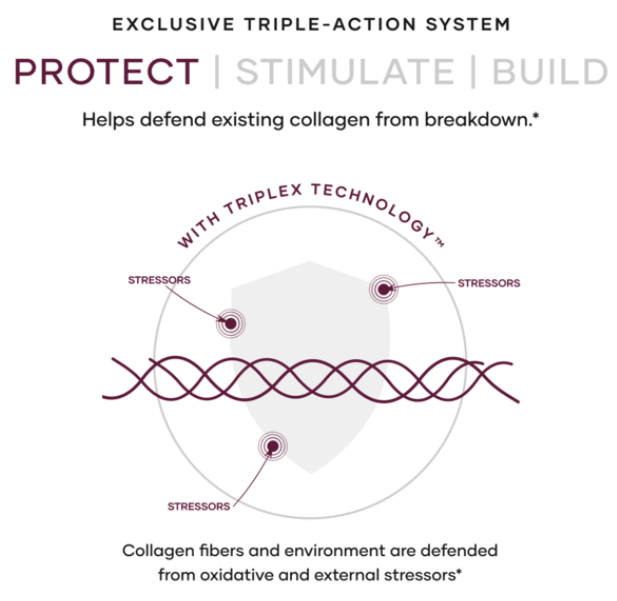 EXCLUSIVE TRIPLE-ACTION SYSTEM

PROTECT | STIMULATE | BUILD

Helps defend existing collagen from breakdown.*

WITH TRIPLEX TECHNOLOGY™

STRESSORS

STRESSORS

STRESSORS

Collagen fibers and environment are defended from oxidative and external stressors*